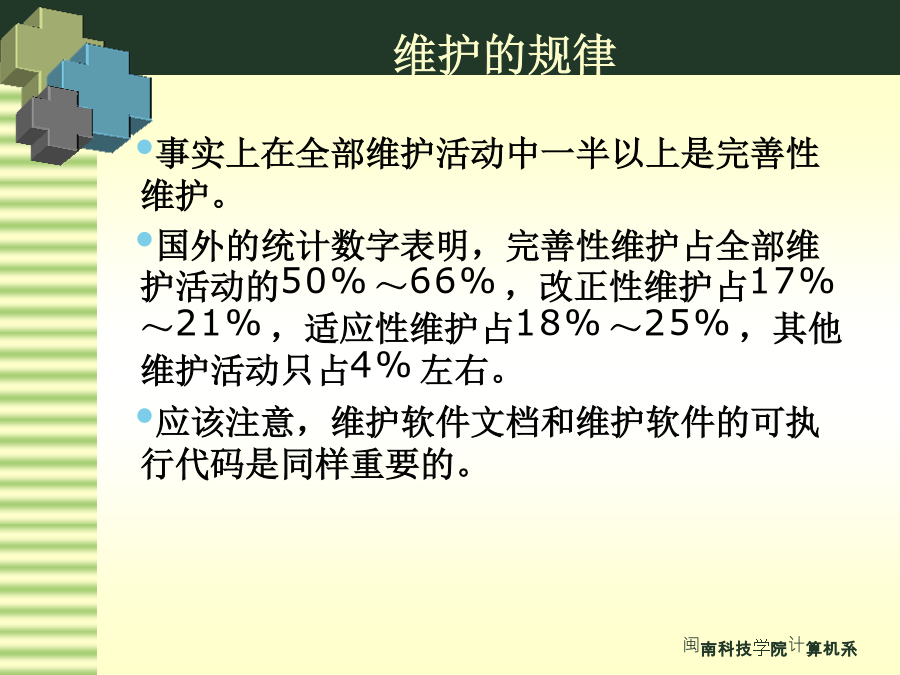 维护的规律

事实上在全部维护活动中一半以上是完善性维护。

国外的统计数字表明，完善性维护占全部维护活动的50％～66％，改正性维护占17％～21％，适应性维护占18％～25％，其他维护活动只占4％左右。

应该注意，维护软件文档和维护软件的可执行代码是同样重要的。

闽南科技学院计算机系